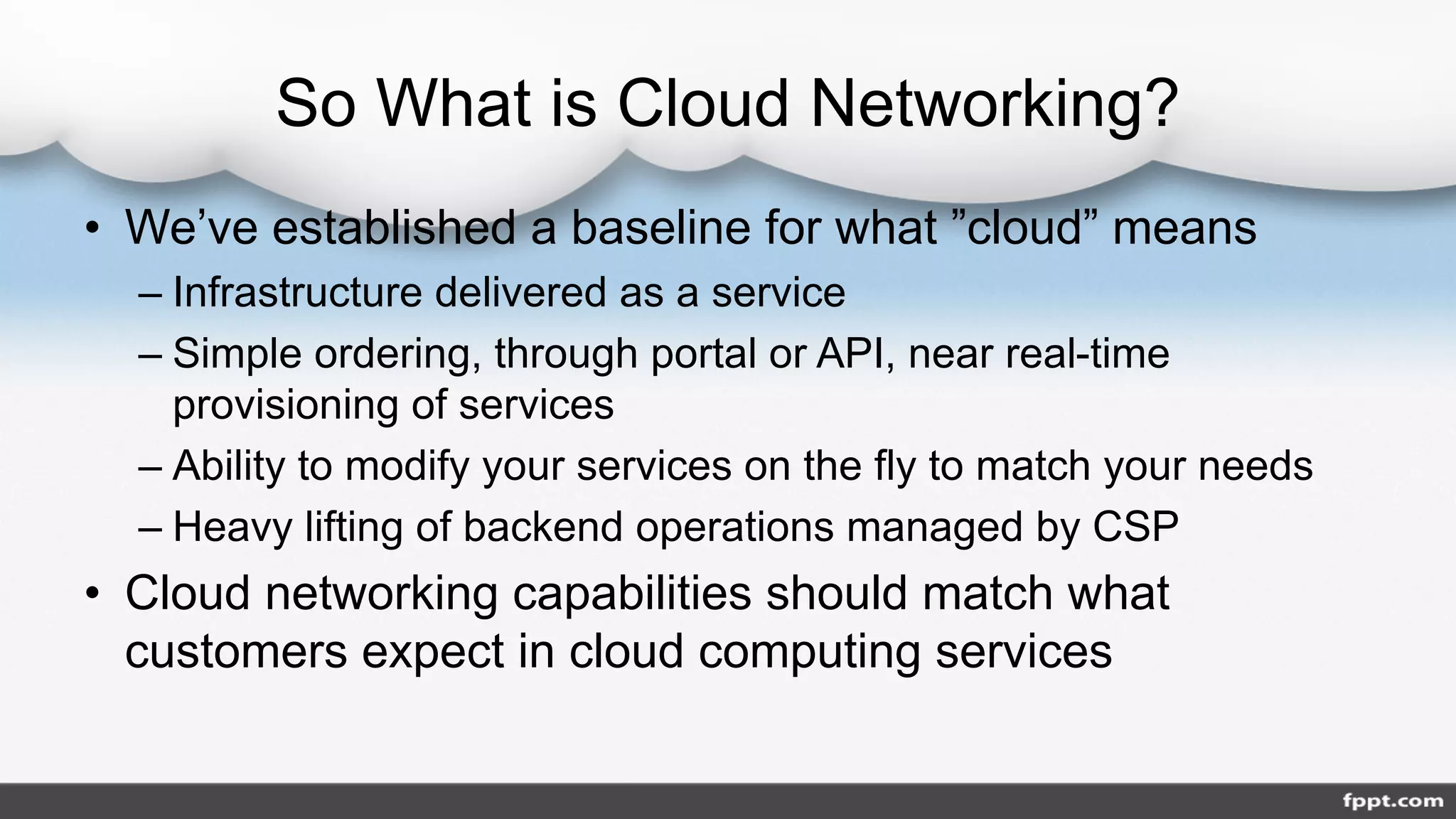 So What is Cloud Networking?

• We’ve established a baseline for what ”cloud” means
– Infrastructure delivered as a service
– Simple ordering, through portal or API, near real-time provisioning of services
– Ability to modify your services on the fly to match your needs
– Heavy lifting of backend operations managed by CSP
• Cloud networking capabilities should match what customers expect in cloud computing services

fppt.com